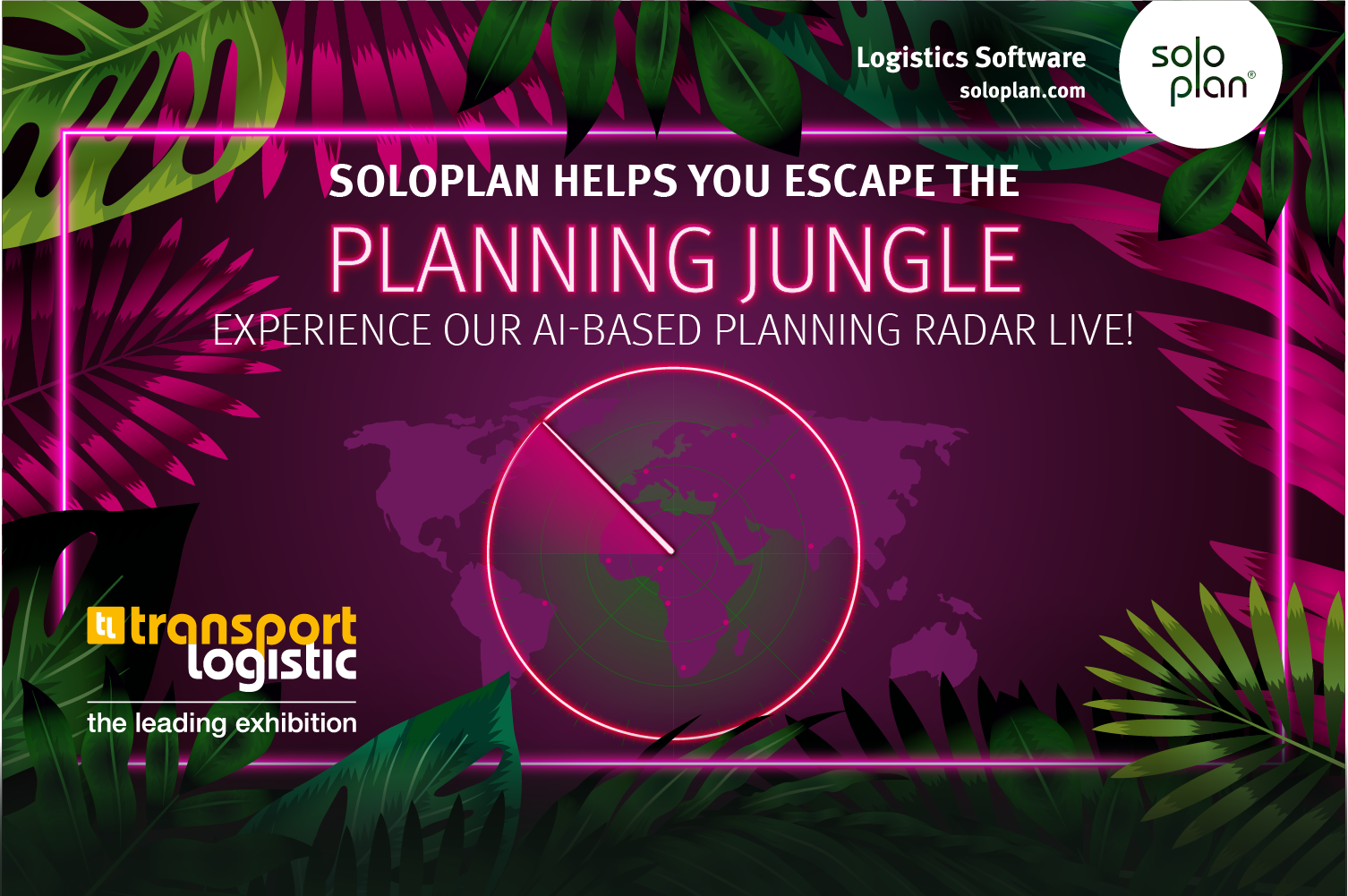 Logistics Software
soloplan.com

solo
plan®

SOLOPLAN HELPS YOU ESCAPE THE
PLANNING JUNGLE
EXPERIENCE OUR AI-BASED PLANNING RADAR LIVE!

tl transport
logistic
the leading exhibition